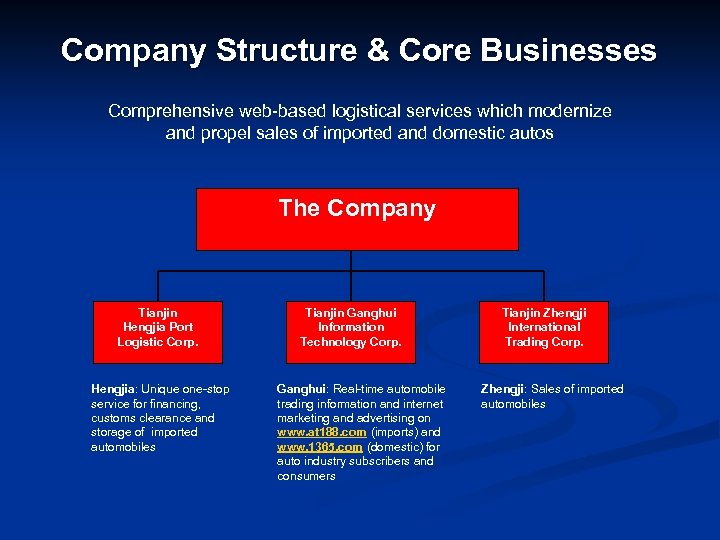 Company Structure & Core Businesses

Comprehensive web-based logistical services which modernize and propel sales of imported and domestic autos

The Company

Tianjin Hengjia Port Logistic Corp.

Tianjin Ganghui Information Technology Corp.

Tianjin Zhengji International Trading Corp.

Hengjia: Unique one-stop service for financing, customs clearance and storage of imported automobiles

Ganghui: Real-time automobile trading information and internet marketing and advertising on www.at188.com (imports) and www.1365.com (domestic) for auto industry subscribers and consumers

Zhengji: Sales of imported automobiles